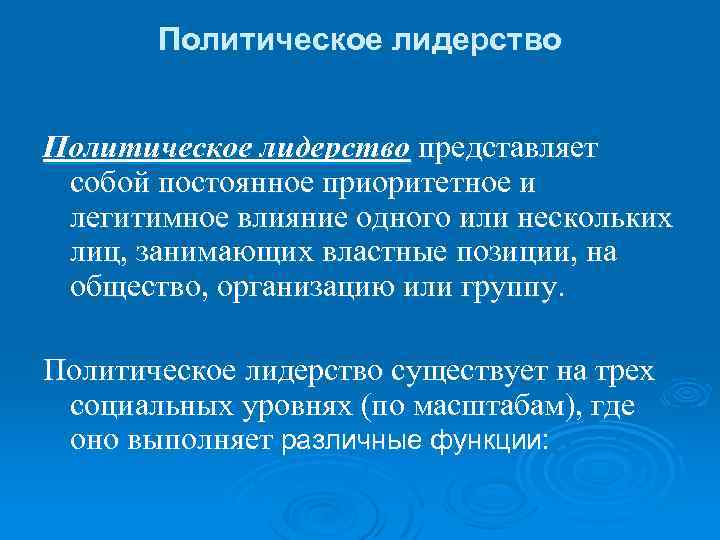 Политическое лидерство

Политическое лидерство представляет собой постоянное приоритетное и легитимное влияние одного или нескольких лиц, занимающих властные позиции, на общество, организацию или группу.

Политическое лидерство существует на трех социальных уровнях (по масштабам), где оно выполняет различные функции: